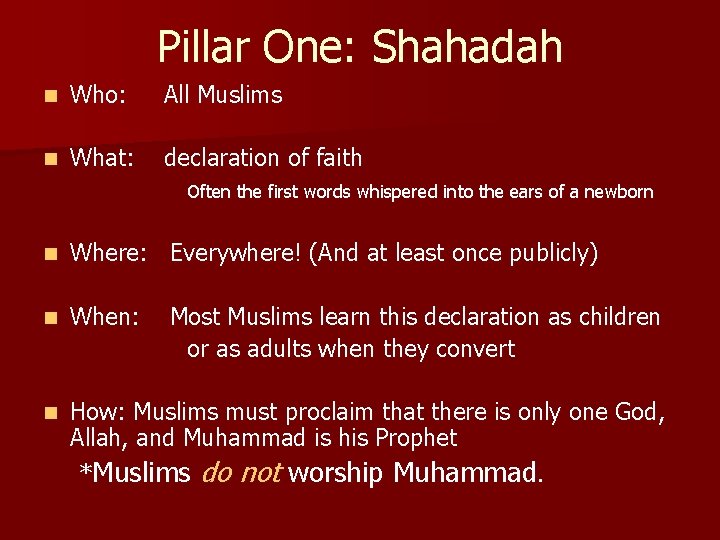 Pillar One: Shahadah

Who: All Muslims

What: declaration of faith
Often the first words whispered into the ears of a newborn

Where: Everywhere! (And at least once publicly)

When: Most Muslims learn this declaration as children or as adults when they convert

How: Muslims must proclaim that there is only one God, Allah, and Muhammad is his Prophet
*Muslims do not worship Muhammad.